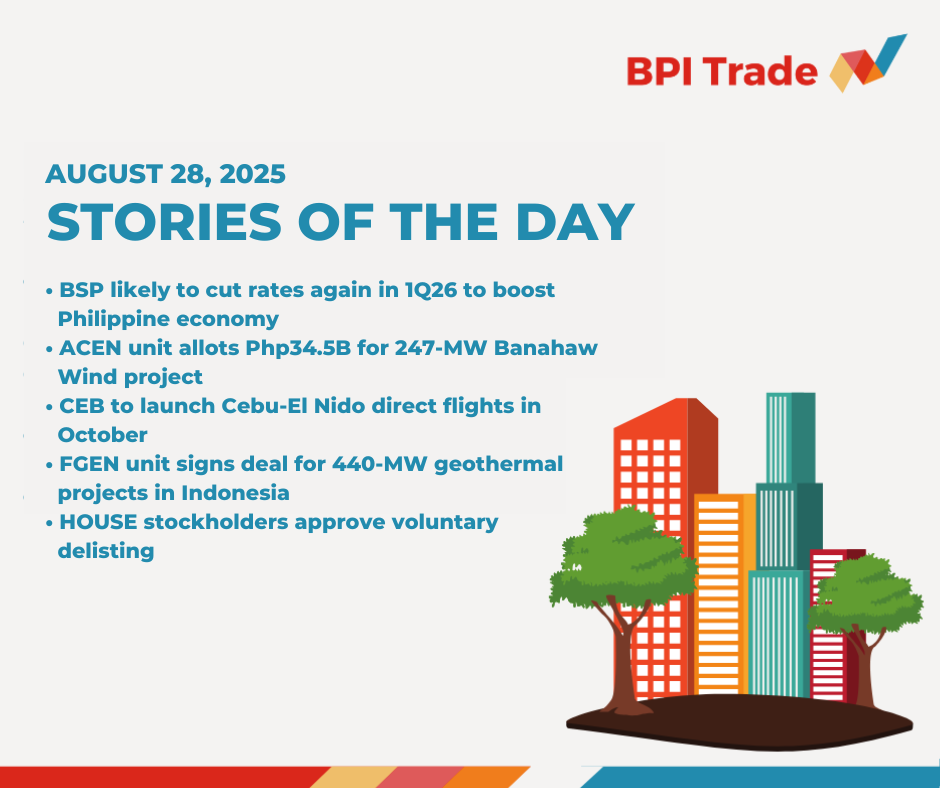 BPI Trade

AUGUST 28, 2025
STORIES OF THE DAY

• BSP likely to cut rates again in 1Q26 to boost Philippine economy
• ACEN unit allots Php34.5B for 247-MW Banahaw Wind project
• CEB to launch Cebu-El Nido direct flights in October
• FGEN unit signs deal for 440-MW geothermal projects in Indonesia
• HOUSE stockholders approve voluntary delisting